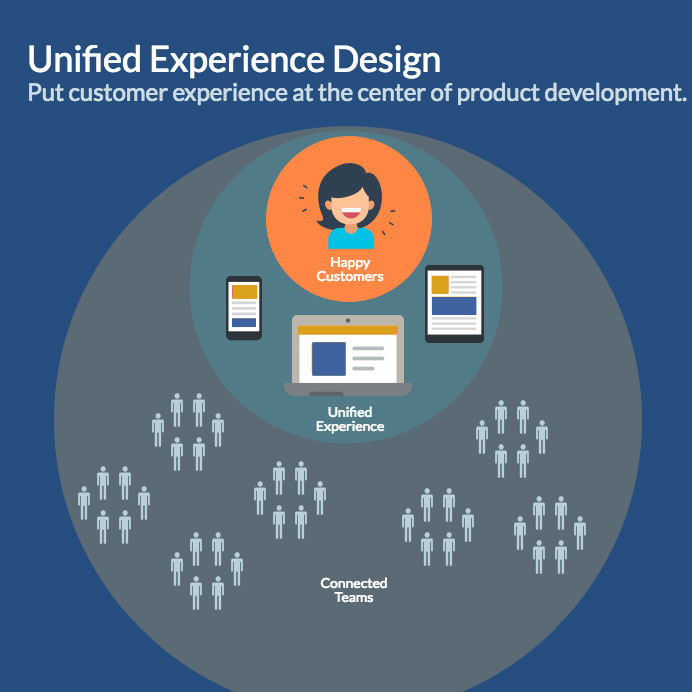 Unified Experience Design

Put customer experience at the center of product development.

Happy Customers

Unified Experience

Connected Teams